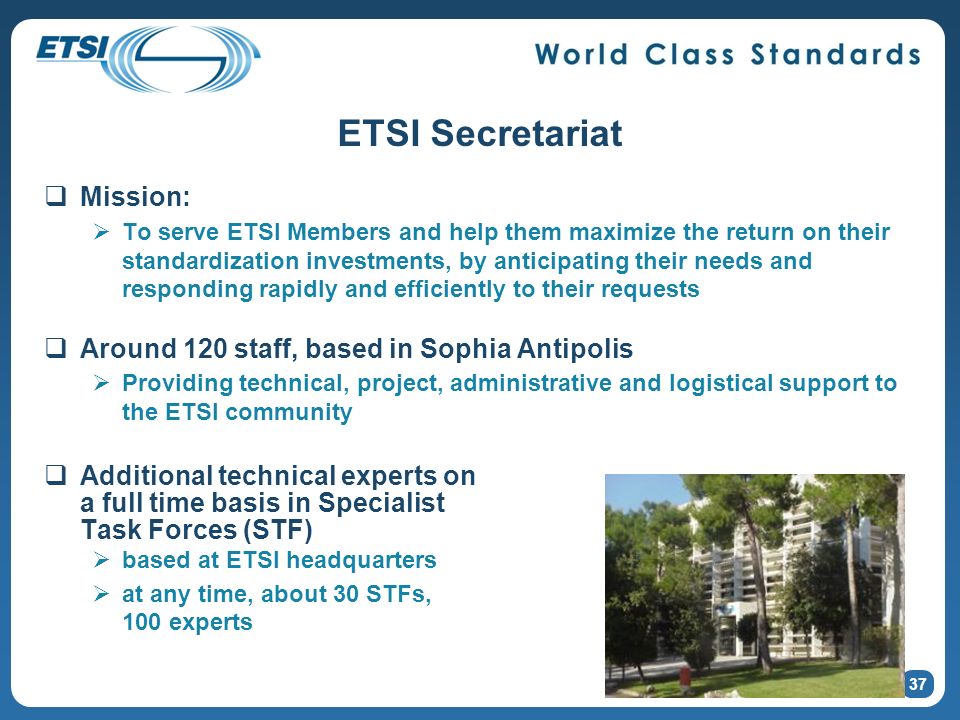 ETSI

World Class Standards

ETSI Secretariat

❑ Mission:

➢ To serve ETSI Members and help them maximize the return on their standardization investments, by anticipating their needs and responding rapidly and efficiently to their requests

❑ Around 120 staff, based in Sophia Antipolis

➢ Providing technical, project, administrative and logistical support to the ETSI community

❑ Additional technical experts on a full time basis in Specialist Task Forces (STF)

➢ based at ETSI headquarters

➢ at any time, about 30 STFs, 100 experts

37